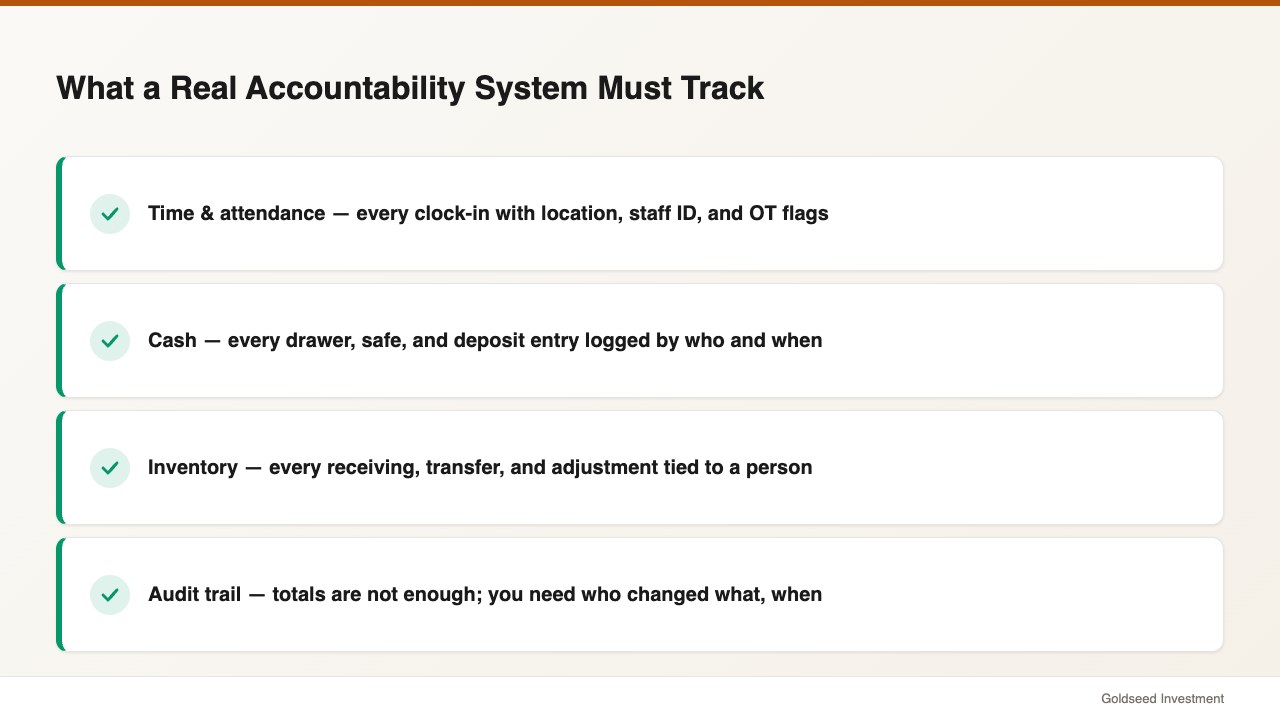 What a Real Accountability System Must Track

Time & attendance — every clock-in with location, staff ID, and OT flags

Cash — every drawer, safe, and deposit entry logged by who and when

Inventory — every receiving, transfer, and adjustment tied to a person

Audit trail — totals are not enough; you need who changed what, when

Goldseed Investment